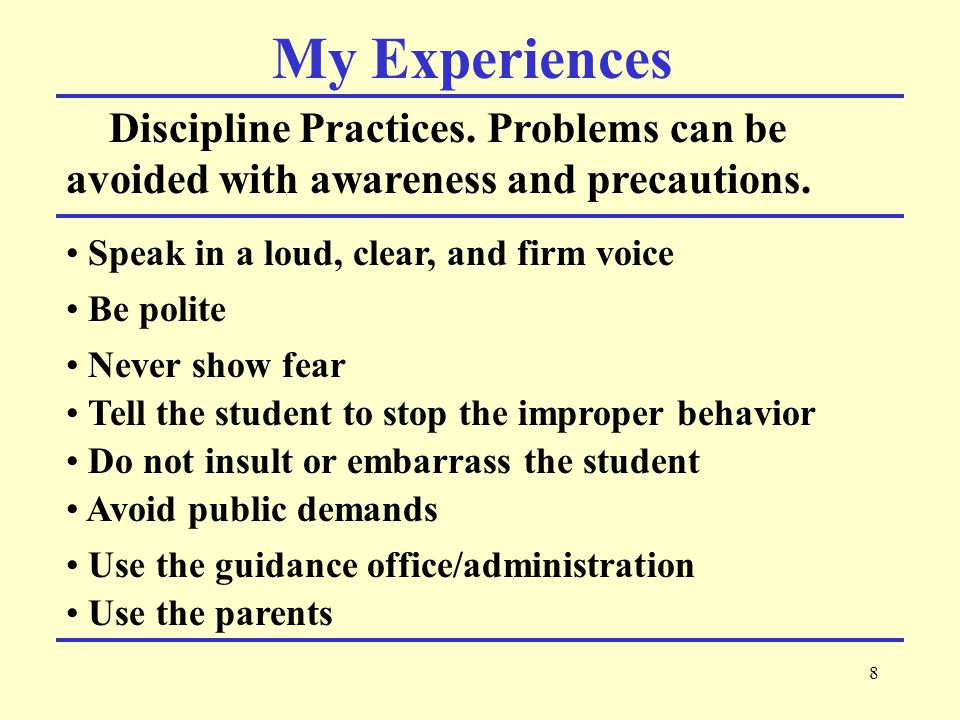 My Experiences

Discipline Practices. Problems can be avoided with awareness and precautions.

• Speak in a loud, clear, and firm voice
• Be polite
• Never show fear
• Tell the student to stop the improper behavior
• Do not insult or embarrass the student
• Avoid public demands
• Use the guidance office/administration
• Use the parents

8